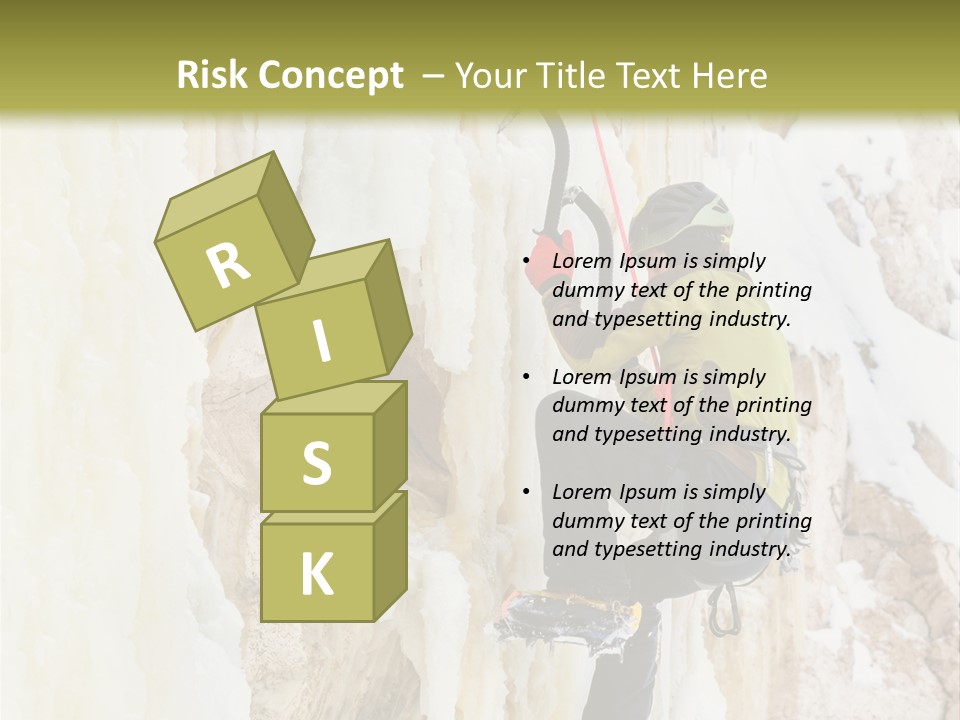 Risk Concept – Your Title Text Here

R
I
S
K

• Lorem Ipsum is simply dummy text of the printing and typesetting industry.

• Lorem Ipsum is simply dummy text of the printing and typesetting industry.

• Lorem Ipsum is simply dummy text of the printing and typesetting industry.